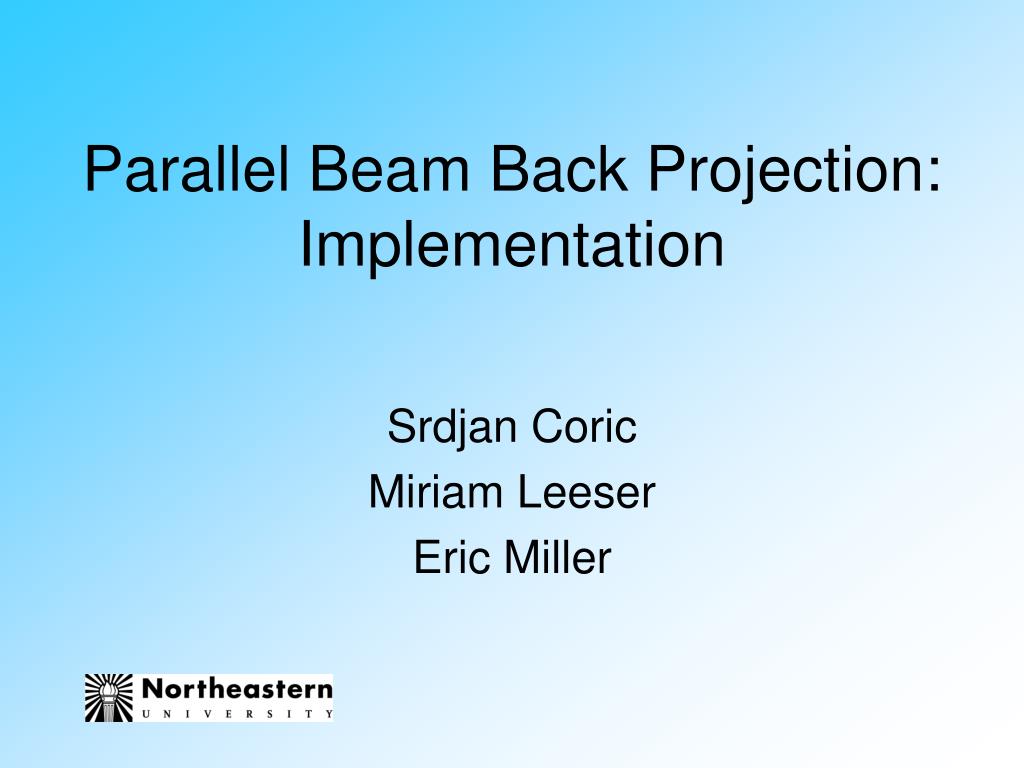 Parallel Beam Back Projection: Implementation

Srdjan Coric
Miriam Leeser
Eric Miller

Northeastern
UNIVERSITY